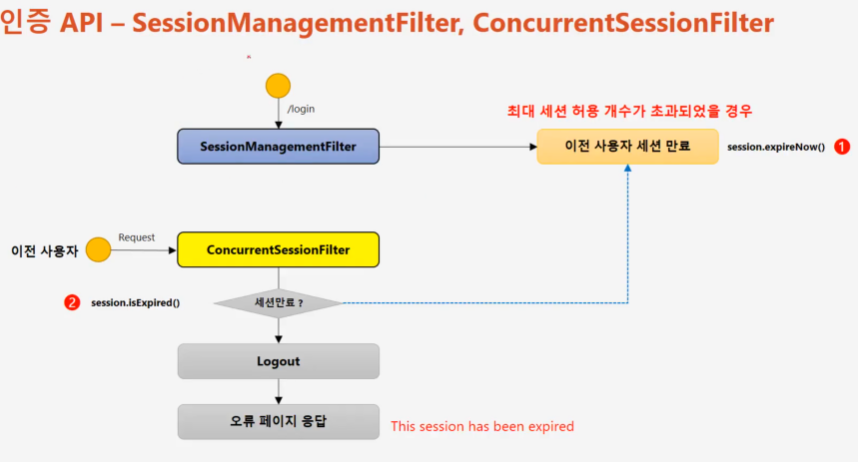 인증 API – SessionManagementFilter, ConcurrentSessionFilter

/login

SessionManagementFilter

최대 세션 허용 개수가 초과되었을 경우

이전 사용자 세션 만료

session.expireNow() 1

이전 사용자

Request

ConcurrentSessionFilter

2 session.isExpired()

세션만료 ?

Logout

오류 페이지 응답

This session has been expired